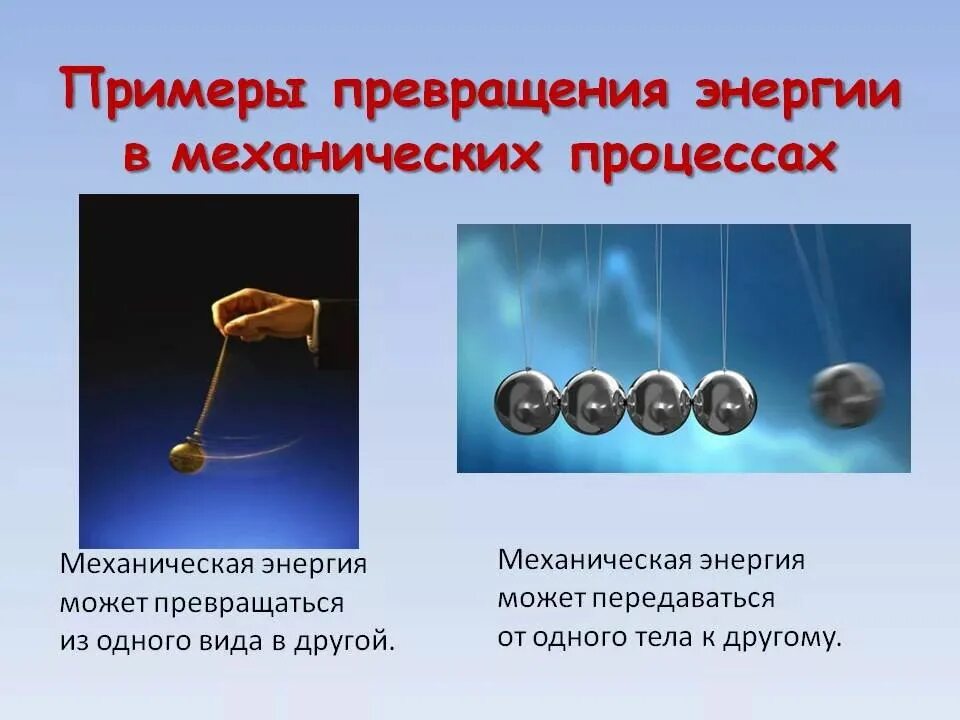 Примеры превращения энергии в механических процессах

Механическая энергия может превращаться из одного вида в другой.

Механическая энергия может передаваться от одного тела к другому.